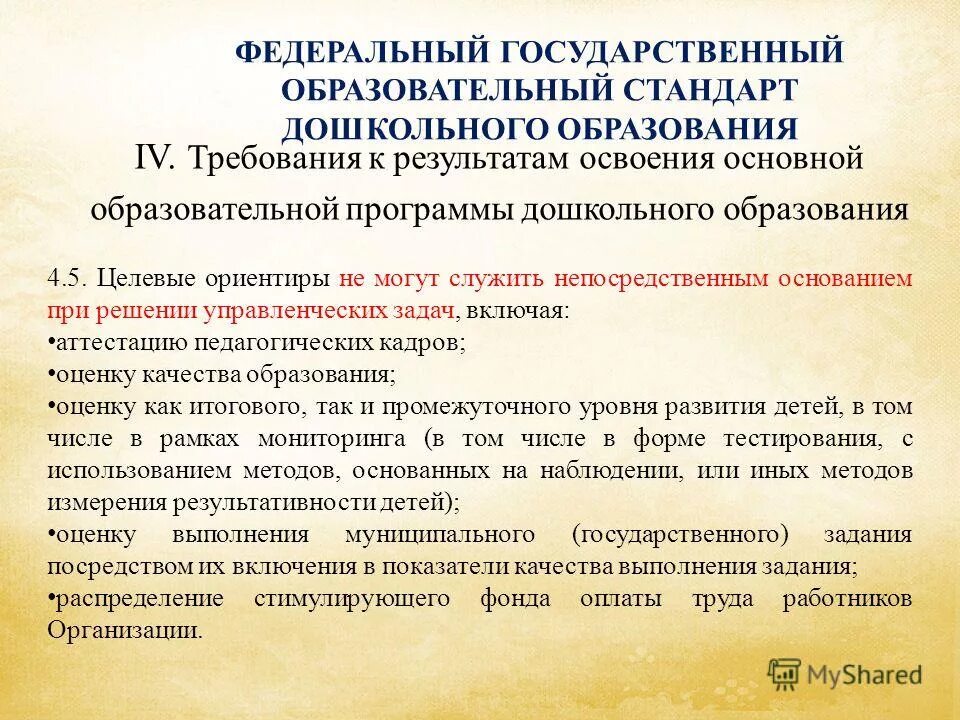 ФЕДЕРАЛЬНЫЙ ГОСУДАРСТВЕННЫЙ ОБРАЗОВАТЕЛЬНЫЙ СТАНДАРТ ДОШКОЛЬНОГО ОБРАЗОВАНИЯ

IV. Требования к результатам освоения основной образовательной программы дошкольного образования

4.5. Целевые ориентиры не могут служить непосредственным основанием при решении управленческих задач, включая:
•аттестацию педагогических кадров;
•оценку качества образования;
•оценку как итогового, так и промежуточного уровня развития детей, в том числе в рамках мониторинга (в том числе в форме тестирования, с использованием методов, основанных на наблюдении, или иных методов измерения результативности детей);
•оценку выполнения муниципального (государственного) задания посредством их включения в показатели качества выполнения задания;
•распределение стимулирующего фонда оплаты труда работников Организации.

MyShared